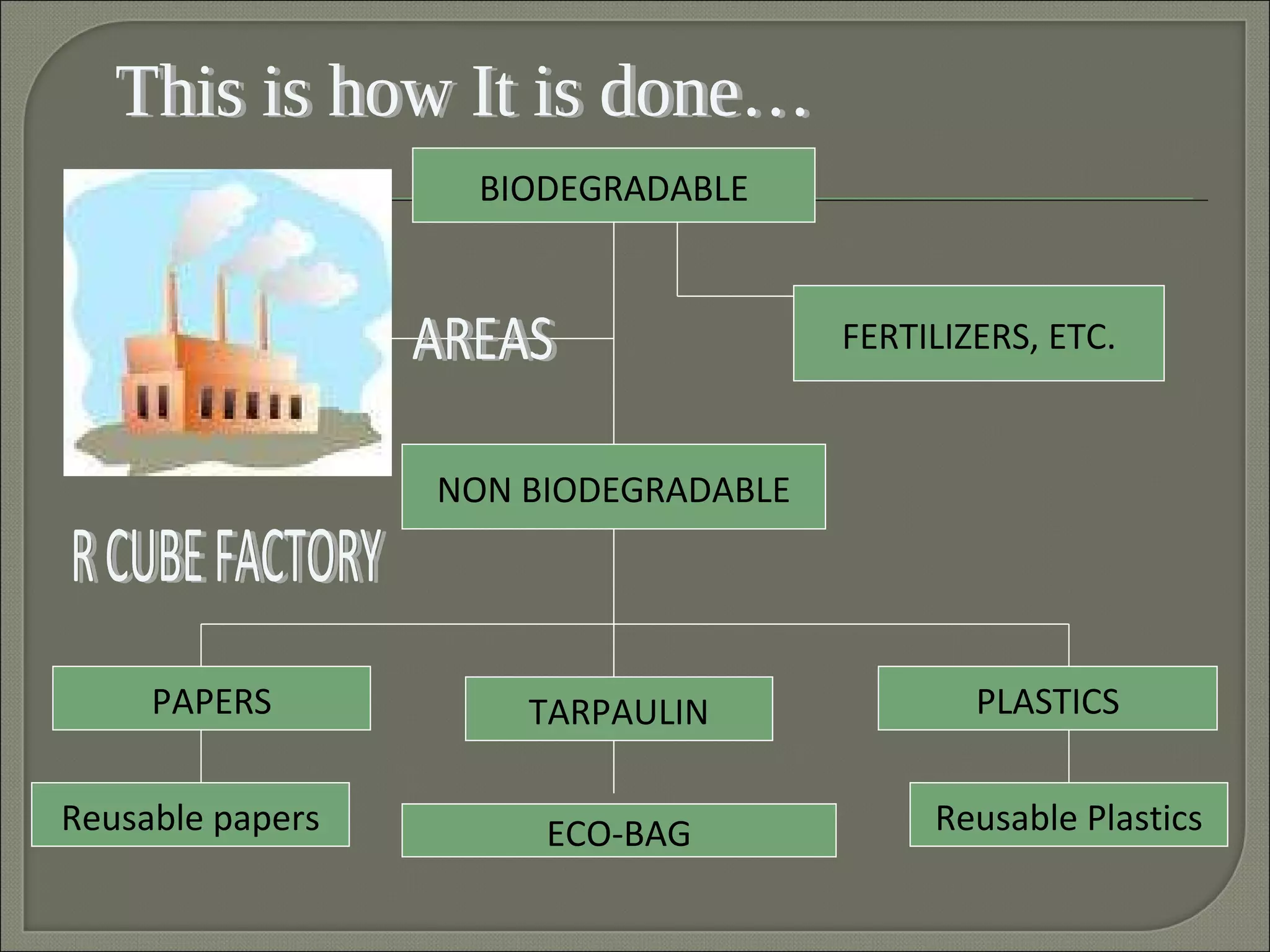 This is how It is done…

BIODEGRADABLE

AREAS

FERTILIZERS, ETC.

NON BIODEGRADABLE

R CUBE FACTORY

PAPERS

TARPAULIN

PLASTICS

Reusable papers

ECO-BAG

Reusable Plastics